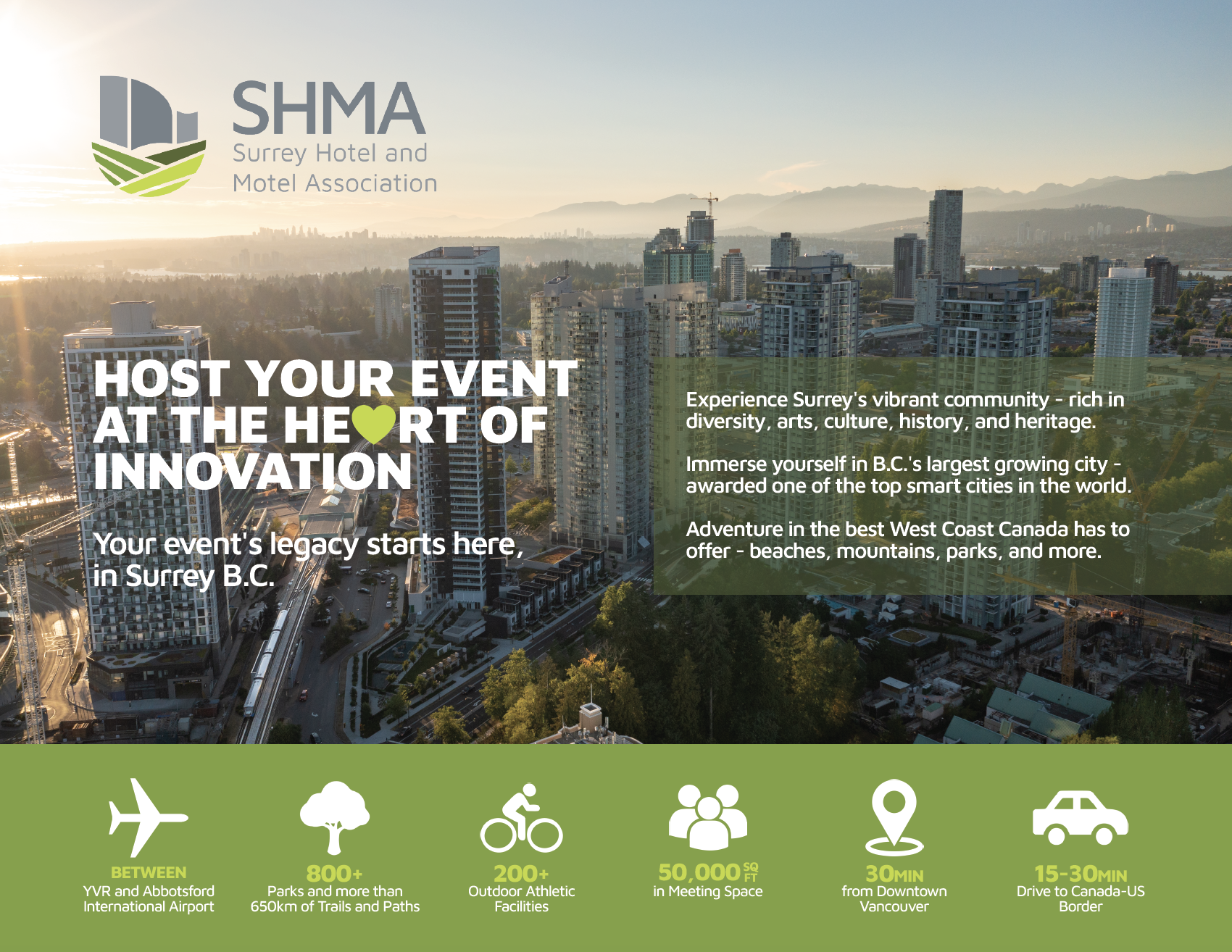 SHMA
Surrey Hotel and Motel Association

HOST YOUR EVENT AT THE HE♥RT OF INNOVATION

Your event's legacy starts here, in Surrey B.C.

Experience Surrey's vibrant community - rich in diversity, arts, culture, history, and heritage.

Immerse yourself in B.C.'s largest growing city - awarded one of the top smart cities in the world.

Adventure in the best West Coast Canada has to offer - beaches, mountains, parks, and more.

BETWEEN
YVR and Abbotsford International Airport

800+
Parks and more than 650km of Trails and Paths

200+
Outdoor Athletic Facilities

50,000 SQ FT
in Meeting Space

30MIN
from Downtown Vancouver

15-30MIN
Drive to Canada-US Border